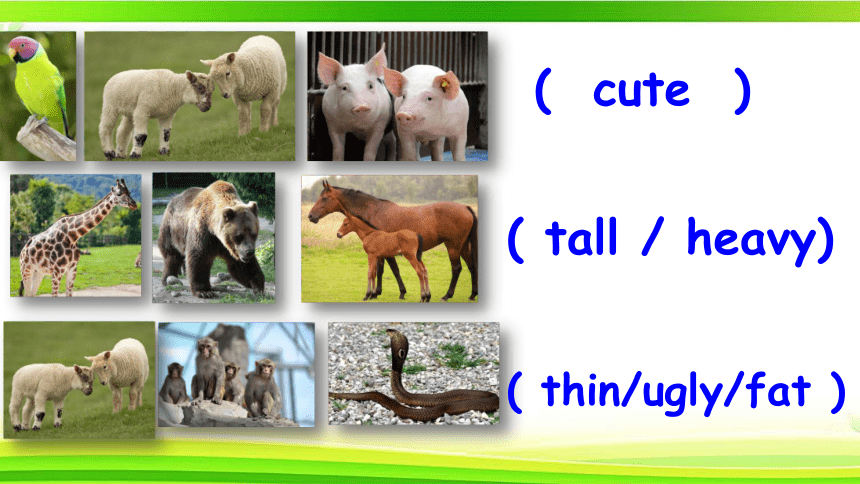 ( cute )

( tall / heavy)

( thin/ugly/fat )